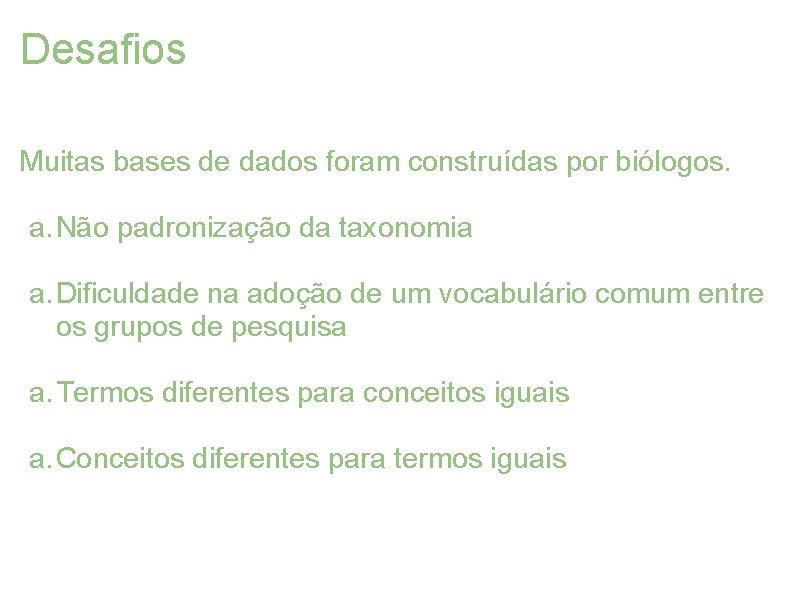 Desafios

Muitas bases de dados foram construídas por biólogos.

a. Não padronização da taxonomia

a. Dificuldade na adoção de um vocabulário comum entre os grupos de pesquisa

a. Termos diferentes para conceitos iguais

a. Conceitos diferentes para termos iguais